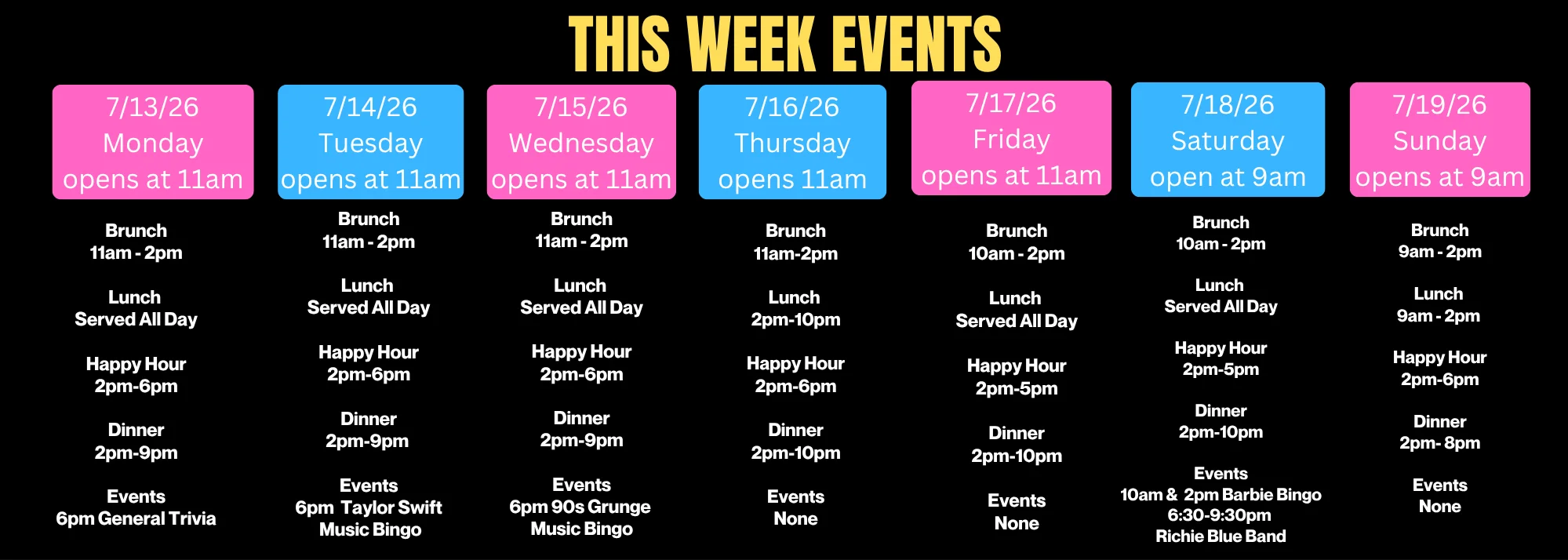 THIS WEEK EVENTS

7/13/26
Monday
opens at 11am

Brunch
11am - 2pm

Lunch
Served All Day

Happy Hour
2pm-6pm

Dinner
2pm-9pm

Events
6pm General Trivia

7/14/26
Tuesday
opens at 11am

Brunch
11am - 2pm

Lunch
Served All Day

Happy Hour
2pm-6pm

Dinner
2pm-9pm

Events
6pm Taylor Swift
Music Bingo

7/15/26
Wednesday
opens at 11am

Brunch
11am - 2pm

Lunch
Served All Day

Happy Hour
2pm-6pm

Dinner
2pm-9pm

Events
6pm 90s Grunge
Music Bingo

7/16/26
Thursday
opens 11am

Brunch
11am-2pm

Lunch
2pm-10pm

Happy Hour
2pm-6pm

Dinner
2pm-10pm

Events
None

7/17/26
Friday
opens at 11am

Brunch
10am - 2pm

Lunch
Served All Day

Happy Hour
2pm-5pm

Dinner
2pm-10pm

Events
None

7/18/26
Saturday
open at 9am

Brunch
10am - 2pm

Lunch
Served All Day

Happy Hour
2pm-5pm

Dinner
2pm-10pm

Events
10am & 2pm Barbie Bingo
6:30-9:30pm
Richie Blue Band

7/19/26
Sunday
opens at 9am

Brunch
9am - 2pm

Lunch
9am - 2pm

Happy Hour
2pm-6pm

Dinner
2pm- 8pm

Events
None